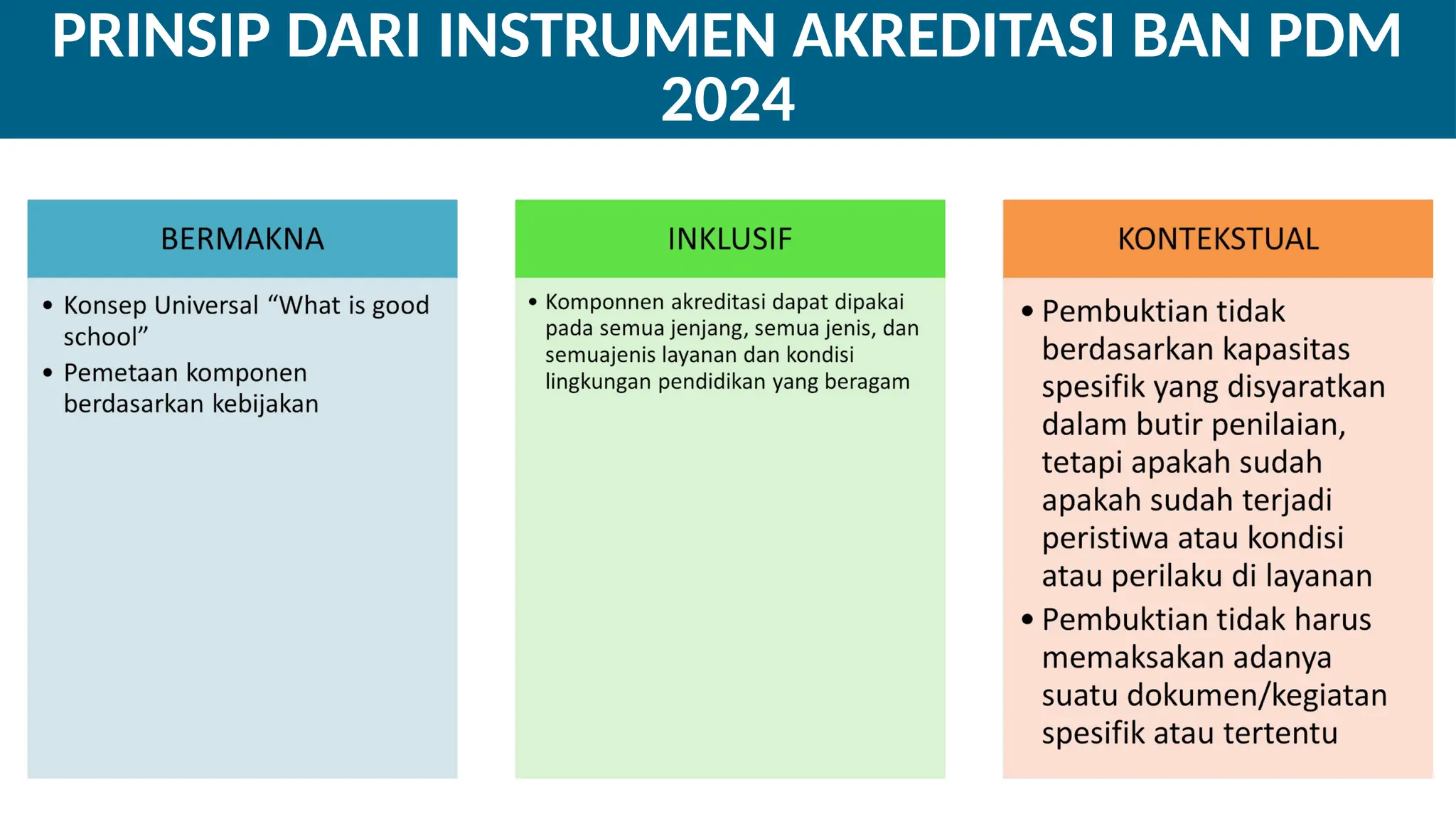 PRINSIP DARI INSTRUMEN AKREDITASI BAN PDM 2024

BERMAKNA

• Konsep Universal “What is good school”
• Pemetaan komponen berdasarkan kebijakan

INKLUSIF

• Komponnen akreditasi dapat dipakai pada semua jenjang, semua jenis, dan semuajenis layanan dan kondisi lingkungan pendidikan yang beragam

KONTEKSTUAL

• Pembuktian tidak berdasarkan kapasitas spesifik yang disyaratkan dalam butir penilaian, tetapi apakah sudah apakah sudah terjadi peristiwa atau kondisi atau perilaku di layanan
• Pembuktian tidak harus memaksakan adanya suatu dokumen/kegiatan spesifik atau tertentu